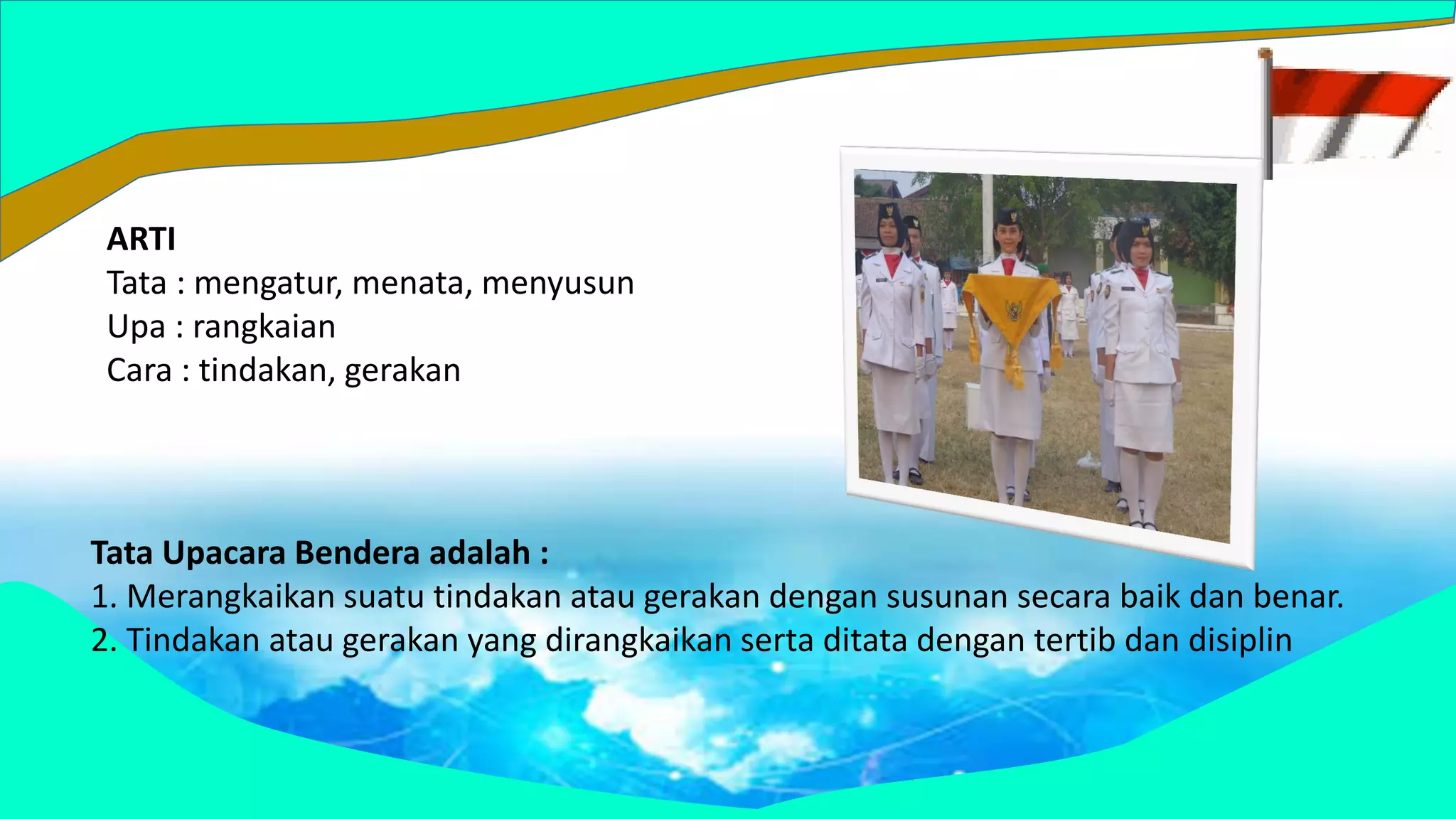 ARTI
Tata : mengatur, menata, menyusun
Upa : rangkaian
Cara : tindakan, gerakan

Tata Upacara Bendera adalah :
1. Merangkaikan suatu tindakan atau gerakan dengan susunan secara baik dan benar.
2. Tindakan atau gerakan yang dirangkaikan serta ditata dengan tertib dan disiplin